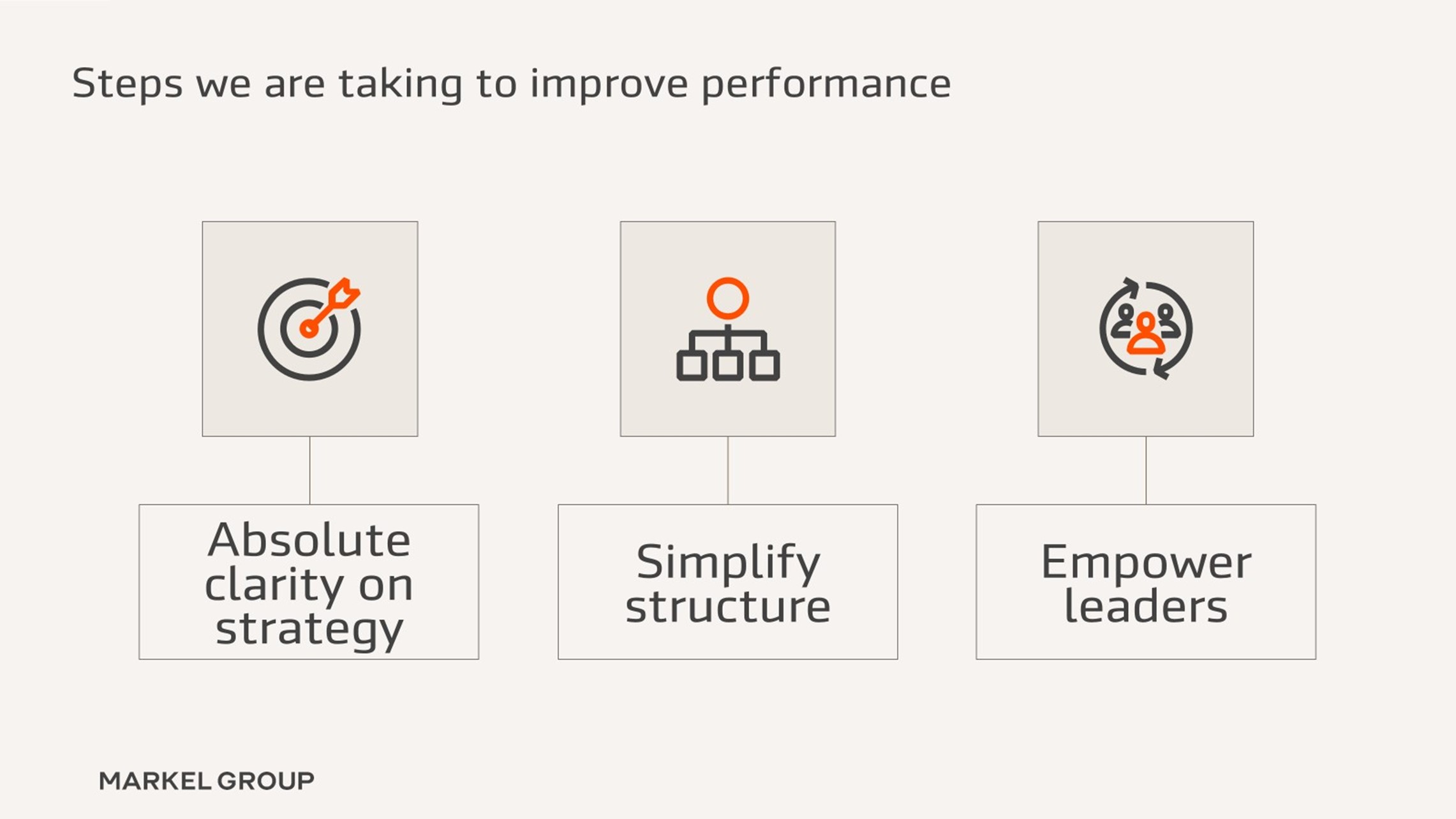 Steps we are taking to improve performance

Absolute clarity on strategy

Simplify structure

Empower leaders

MARKEL GROUP